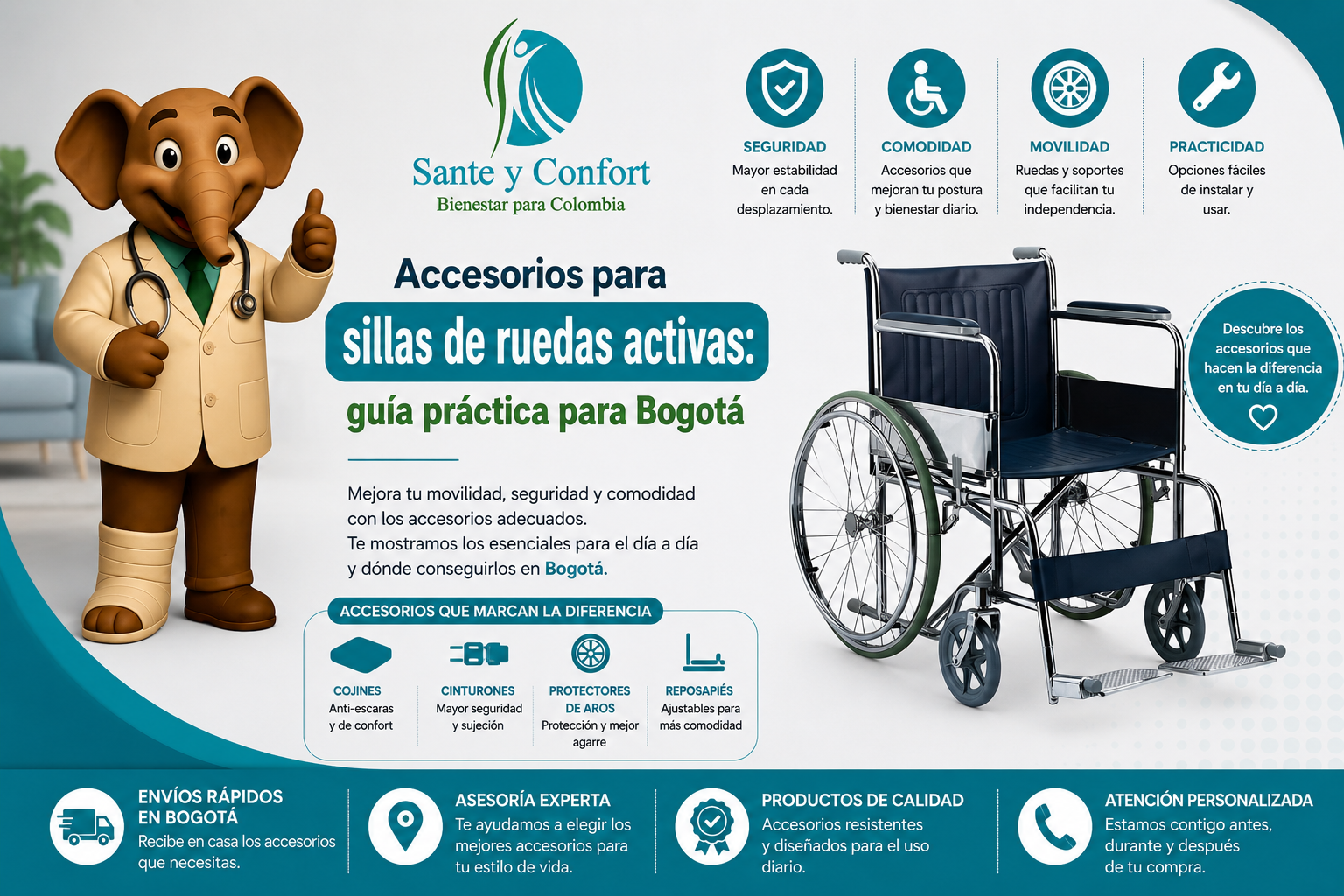 Sante y Confort
Bienestar para Colombia

SEGURIDAD
Mayor estabilidad en cada desplazamiento.

COMODIDAD
Accesorios que mejoran tu postura y bienestar diario.

MOVILIDAD
Ruedas y soportes que facilitan tu independencia.

PRACTICIDAD
Opciones fáciles de instalar y usar.

Accesorios para
sillas de ruedas activas:
guía práctica para Bogotá

Mejora tu movilidad, seguridad y comodidad con los accesorios adecuados.
Te mostramos los esenciales para el día a día y dónde conseguirlos en Bogotá.

Descubre los accesorios que hacen la diferencia en tu día a día.

ACCESORIOS QUE MARCAN LA DIFERENCIA

COJINES
Anti-escaras y de confort

CINTURONES
Mayor seguridad y sujeción

PROTECTORES DE AROS
Protección y mejor agarre

REPOSAPIÉS
Ajustables para más comodidad

ENVÍOS RÁPIDOS EN BOGOTÁ
Recibe en casa los accesorios que necesitas.

ASESORÍA EXPERTA
Te ayudamos a elegir los mejores accesorios para tu estilo de vida.

PRODUCTOS DE CALIDAD
Accesorios resistentes y diseñados para el uso diario.

ATENCIÓN PERSONALIZADA
Estamos contigo antes, durante y después de tu compra.